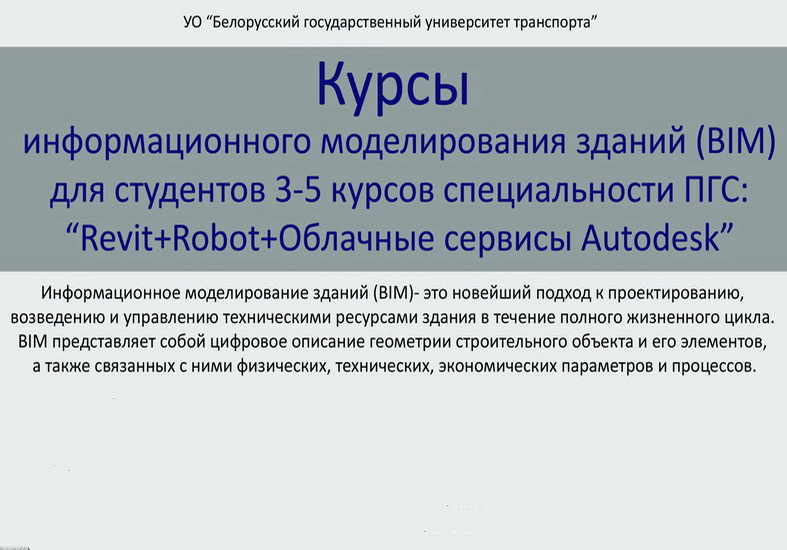 УО “Белорусский государственный университет транспорта”

Курсы
информационного моделирования зданий (BIM)
для студентов 3-5 курсов специальности ПГС:
“Revit+Robot+Облачные сервисы Autodesk”

Информационное моделирование зданий (BIM)- это новейший подход к проектированию, возведению и управлению техническими ресурсами здания в течение полного жизненного цикла. BIM представляет собой цифровое описание геометрии строительного объекта и его элементов, а также связанных с ними физических, технических, экономических параметров и процессов.